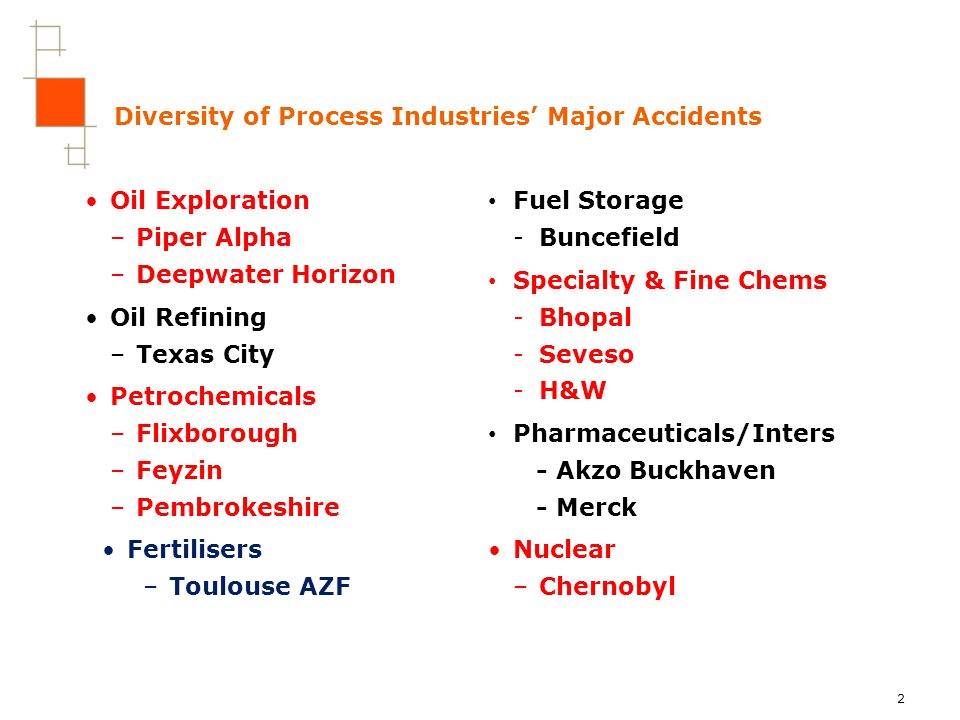 Diversity of Process Industries' Major Accidents

• Oil Exploration
– Piper Alpha
– Deepwater Horizon
• Oil Refining
– Texas City
• Petrochemicals
– Flixborough
– Feyzin
– Pembrokeshire
• Fertilisers
– Toulouse AZF

• Fuel Storage
- Buncefield
• Specialty & Fine Chems
- Bhopal
- Seveso
- H&W
• Pharmaceuticals/Inters
- Akzo Buckhaven
- Merck
• Nuclear
– Chernobyl

2